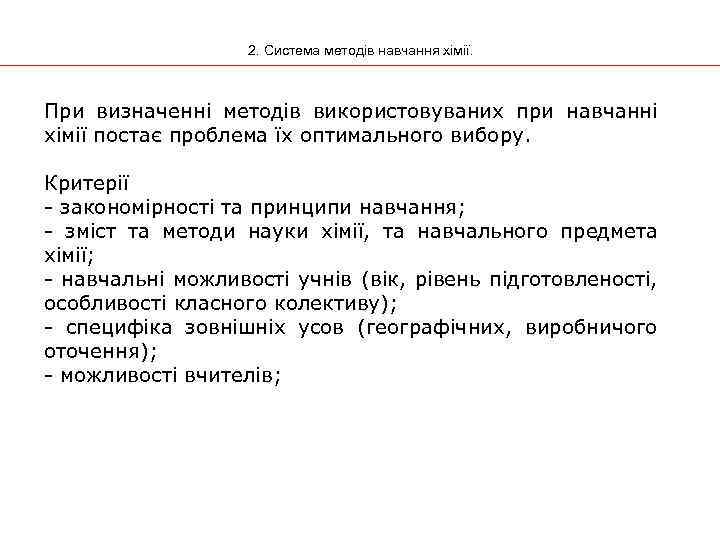 2. Система методів навчання хімії.

При визначенні методів використовуваних при навчанні хімії постає проблема їх оптимального вибору.

Критерії
- закономірності та принципи навчання;
- зміст та методи науки хімії, та навчального предмета хімії;
- навчальні можливості учнів (вік, рівень підготовленості, особливості класного колективу);
- специфіка зовнішніх усов (географічних, виробничого оточення);
- можливості вчителів;